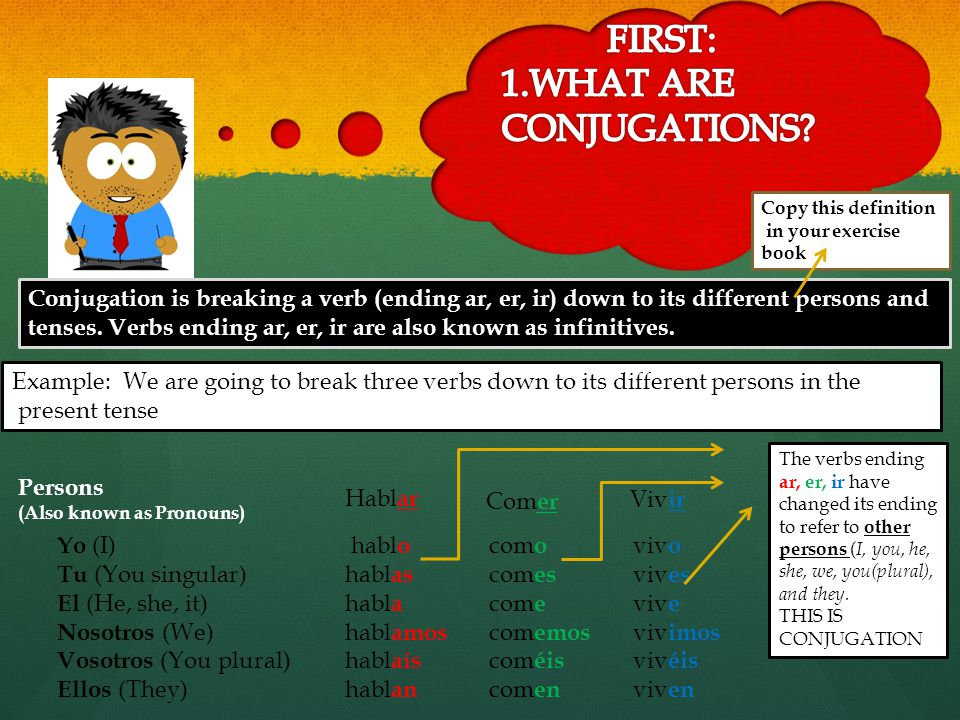 FIRST:
1.WHAT ARE CONJUGATIONS?

Copy this definition in your exercise book

Conjugation is breaking a verb (ending ar, er, ir) down to its different persons and tenses. Verbs ending ar, er, ir are also known as infinitives.

Example: We are going to break three verbs down to its different persons in the present tense

| Persons (Also known as Pronouns) | Hablar | Comer | Vivir |
|---|---|---|---|
| Yo (I) | hablo | como | vivo |
| Tu (You singular) | hablas | comes | vives |
| El (He, she, it) | habla | come | vive |
| Nosotros (We) | hablamos | comemos | vivimos |
| Vosotros (You plural) | hablaís | coméis | vivéis |
| Ellos (They) | hablan | comen | viven |

The verbs ending ar, er, ir have changed its ending to refer to other persons (I, you, he, she, we, you(plural), and they.
THIS IS CONJUGATION